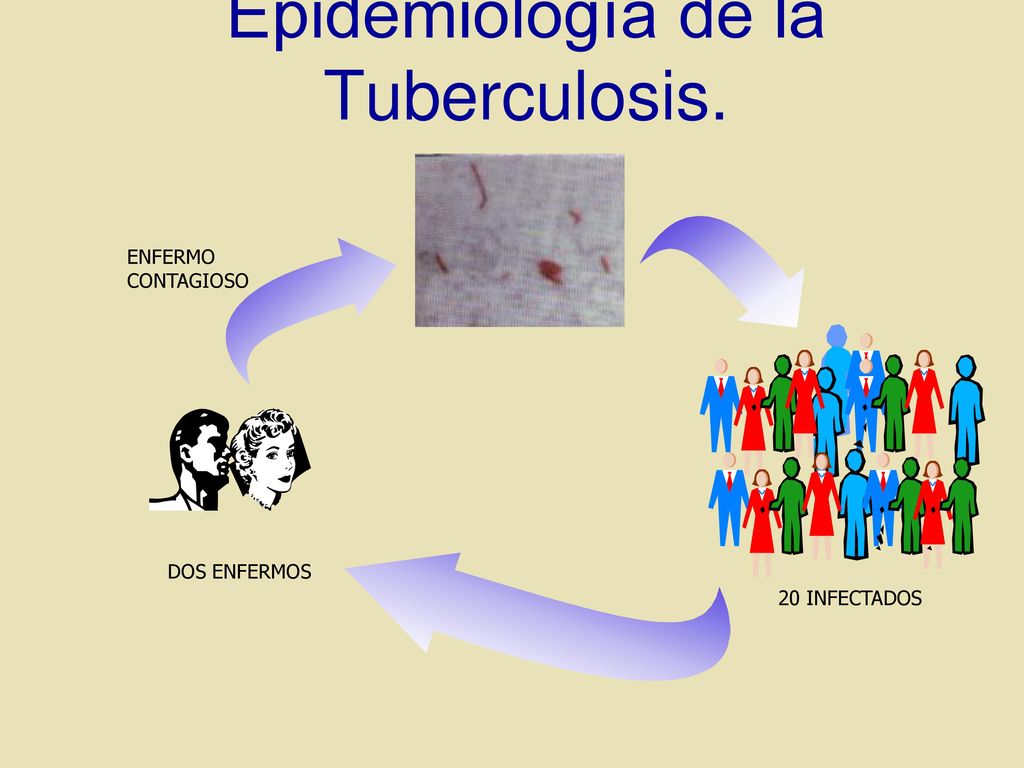 Epidemiología de la Tuberculosis.

ENFERMO CONTAGIOSO

DOS ENFERMOS

20 INFECTADOS